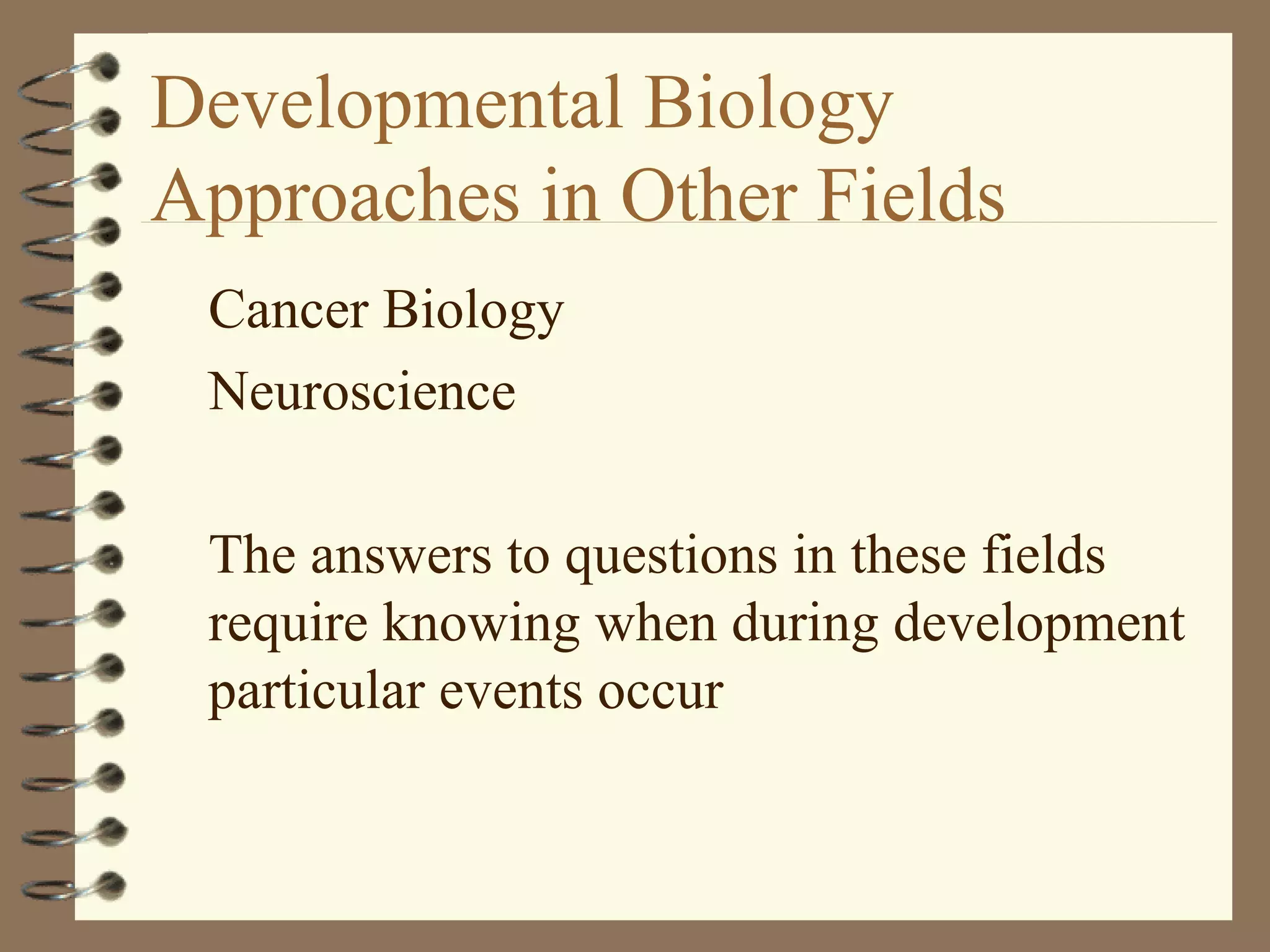 Developmental Biology Approaches in Other Fields

Cancer Biology

Neuroscience

The answers to questions in these fields require knowing when during development particular events occur